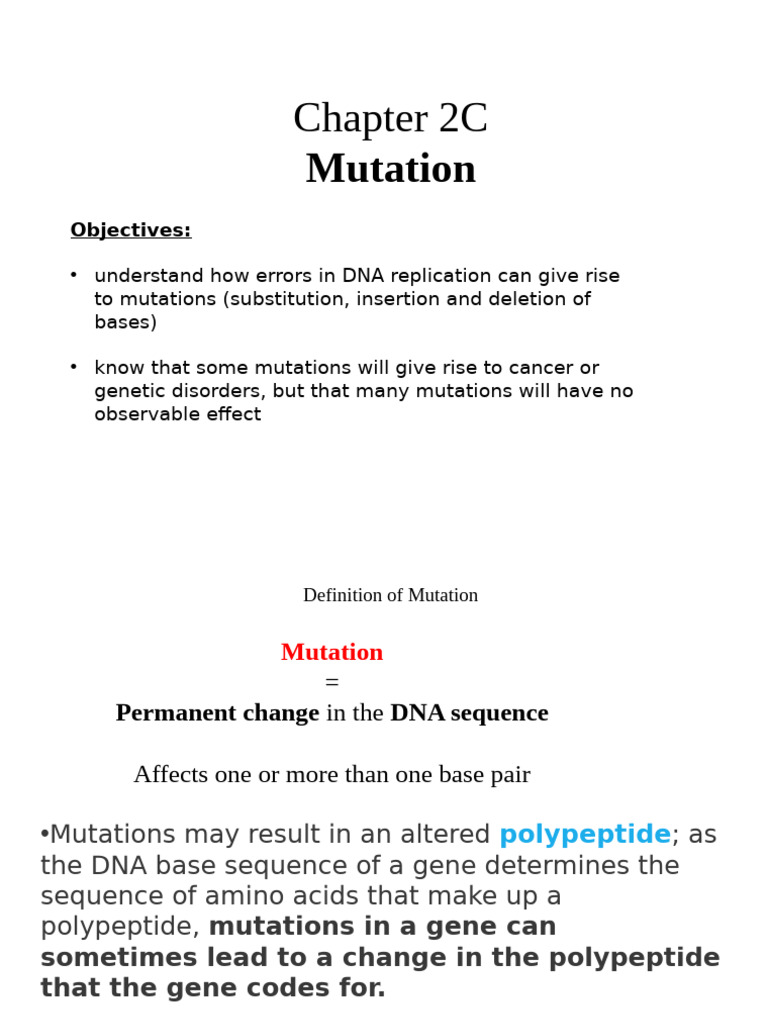 Chapter 2C
Mutation

Objectives:

• understand how errors in DNA replication can give rise to mutations (substitution, insertion and deletion of bases)

• know that some mutations will give rise to cancer or genetic disorders, but that many mutations will have no observable effect

Definition of Mutation

Mutation
=
Permanent change in the DNA sequence

Affects one or more than one base pair

•Mutations may result in an altered polypeptide; as the DNA base sequence of a gene determines the sequence of amino acids that make up a polypeptide, mutations in a gene can sometimes lead to a change in the polypeptide that the gene codes for.